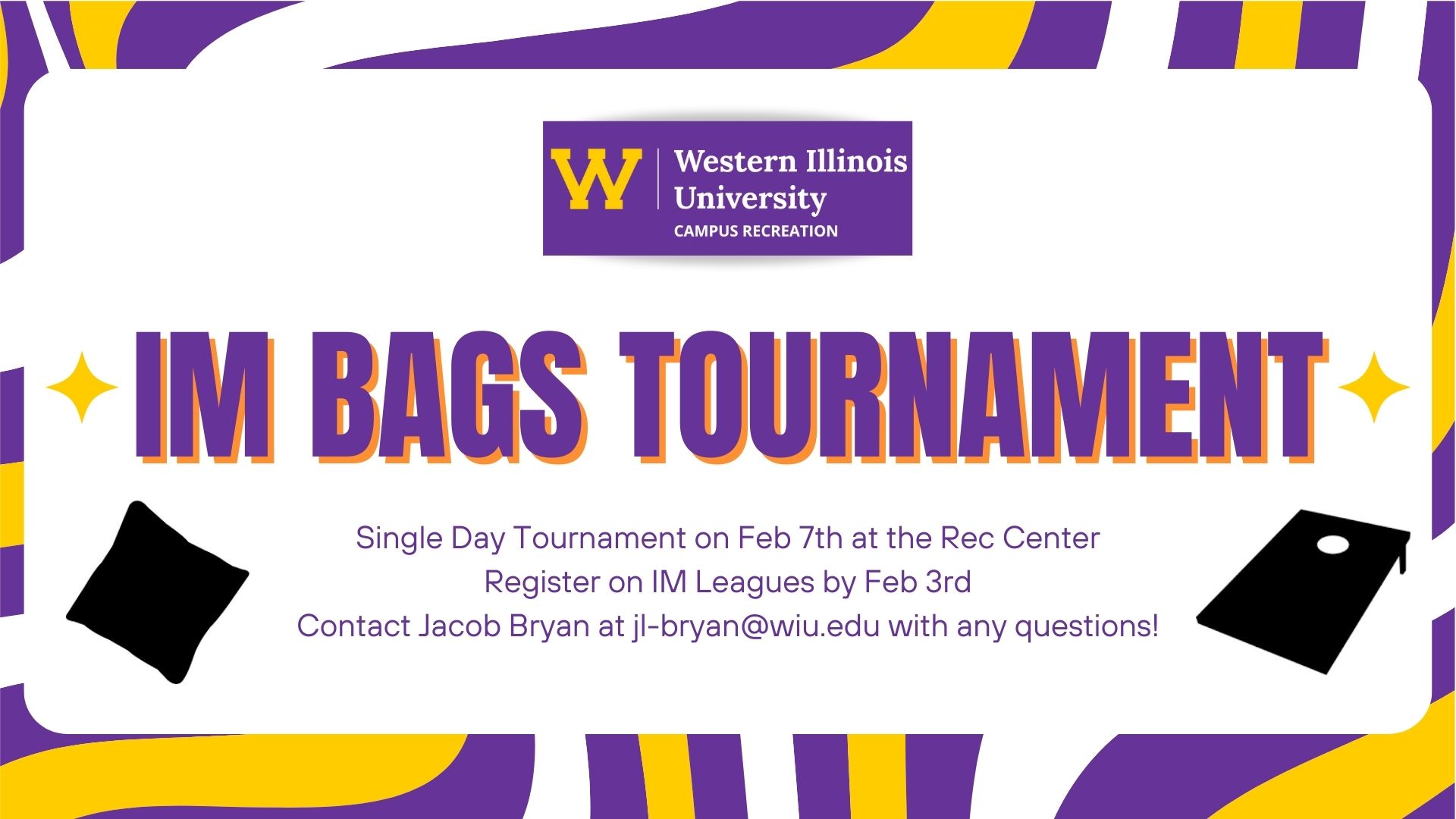 W Western Illinois University
CAMPUS RECREATION

IM BAGS TOURNAMENT

Single Day Tournament on Feb 7th at the Rec Center
Register on IM Leagues by Feb 3rd
Contact Jacob Bryan at jl-bryan@wiu.edu with any questions!